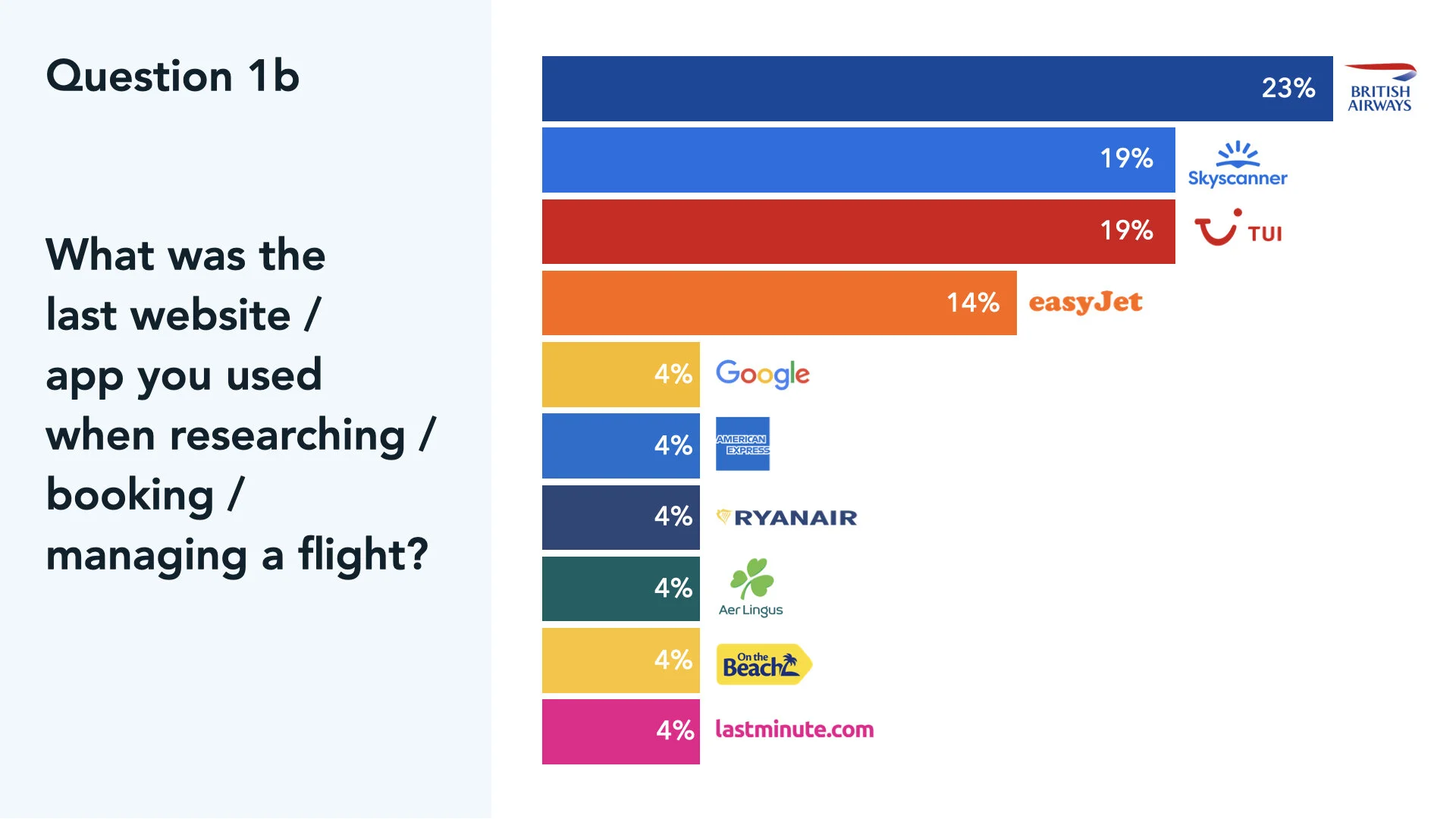 Question 1b

What was the last website / app you used when researching / booking / managing a flight?

23% BRITISH AIRWAYS
19% Skyscanner
19% TUI
14% easyJet
4% Google
4% AMERICAN EXPRESS
4% RYANAIR
4% Aer Lingus
4% On the Beach
4% lastminute.com